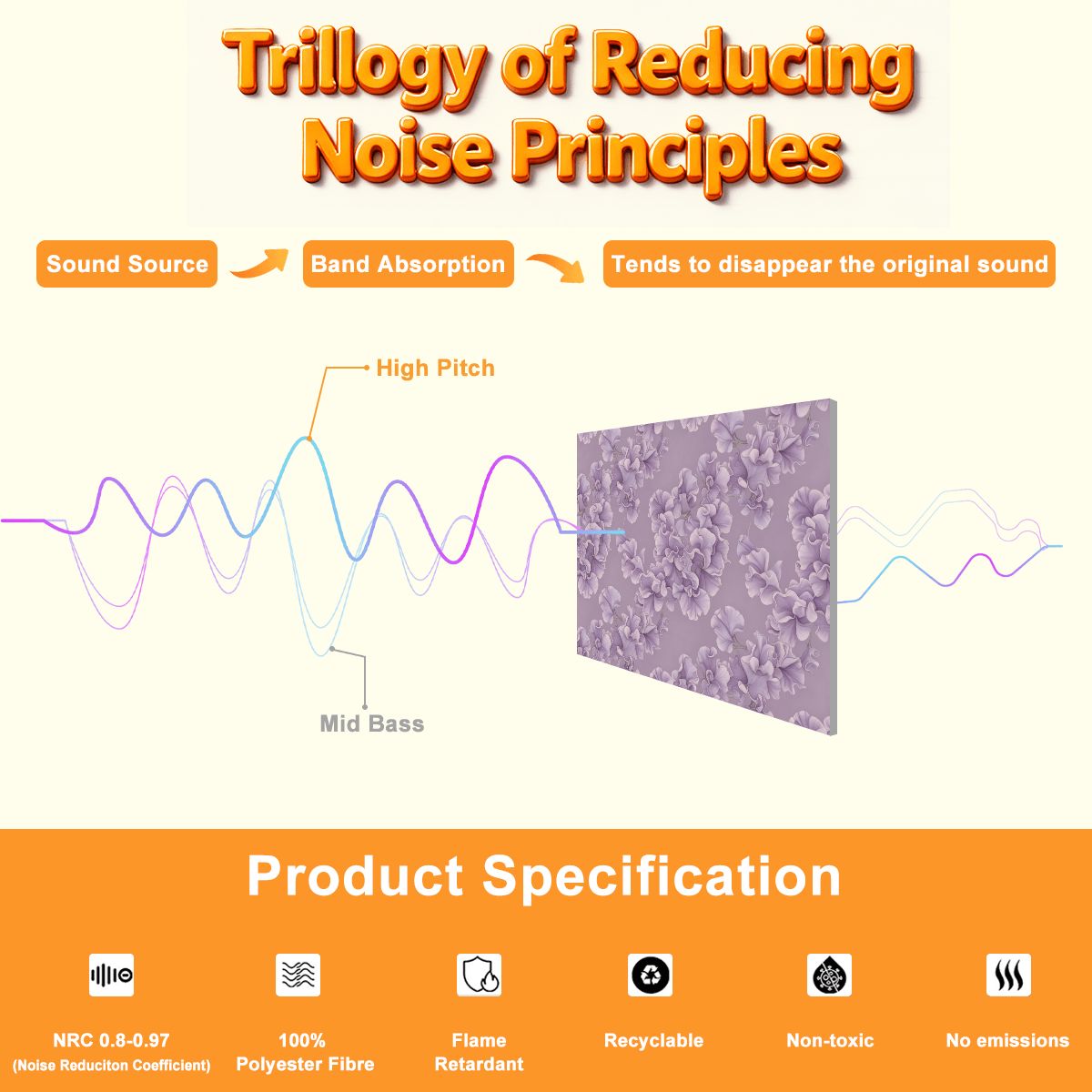 Trillogy of Reducing Noise Principles

Sound Source

Band Absorption

Tends to disappear the original sound

High Pitch

Mid Bass

Product Specification

NRC 0.8-0.97
(Noise Reduciton Coefficient)

100%
Polyester Fibre

Flame
Retardant

Recyclable

Non-toxic

No emissions